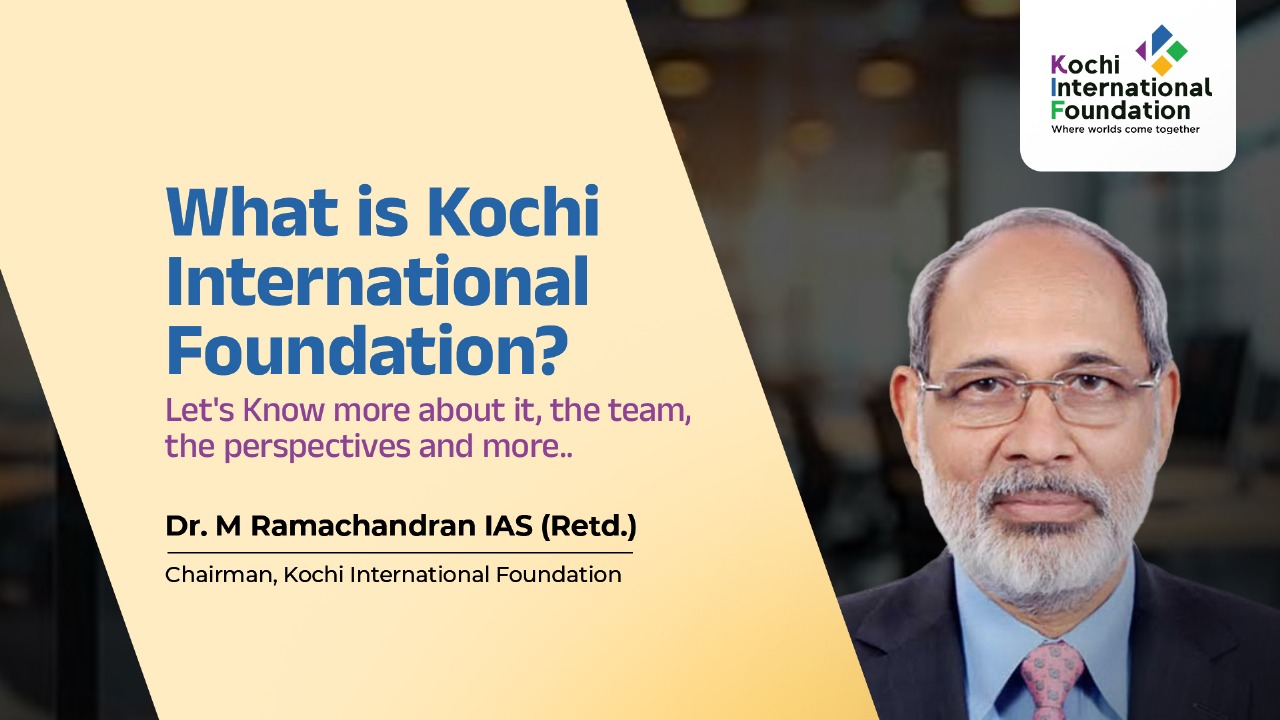 Kochi International Foundation
Where worlds come together

What is Kochi International Foundation?

Let's Know more about it, the team, the perspectives and more..

Dr. M Ramachandran IAS (Retd.)

Chairman, Kochi International Foundation